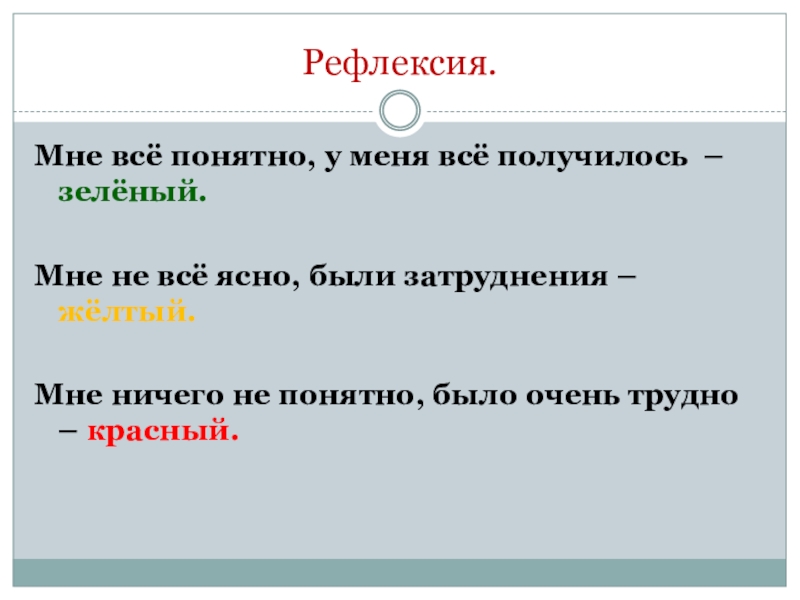 Рефлексия.

Мне всё понятно, у меня всё получилось – зелёный.

Мне не всё ясно, были затруднения – жёлтый.

Мне ничего не понятно, было очень трудно – красный.